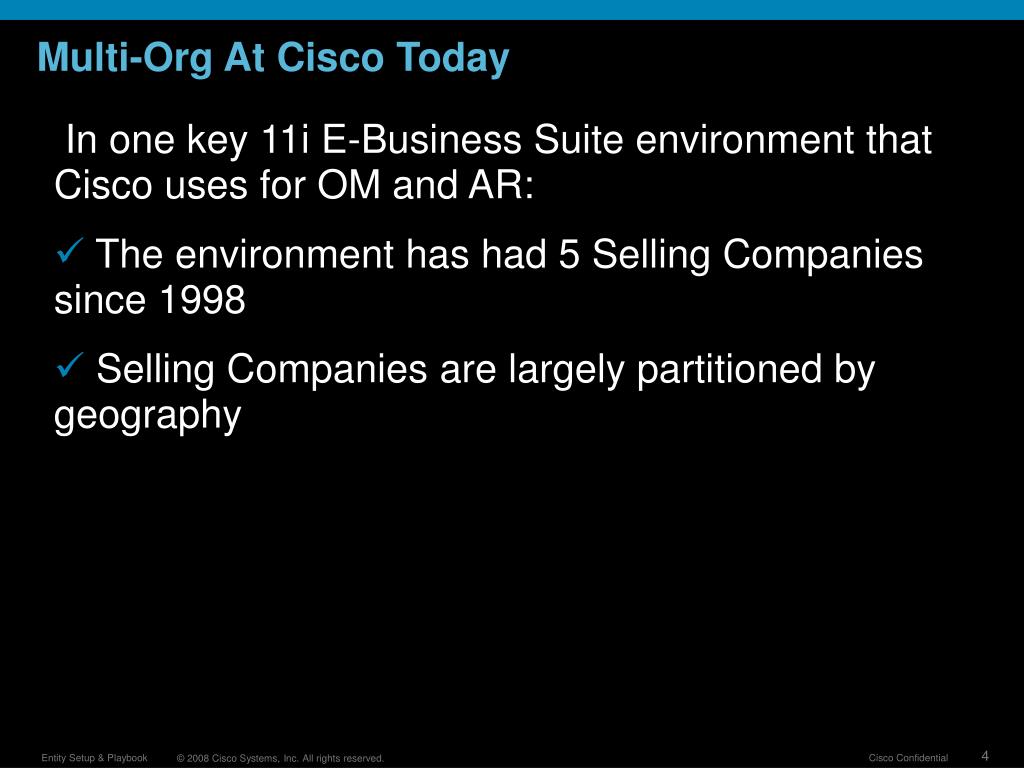 Multi-Org At Cisco Today

In one key 11i E-Business Suite environment that Cisco uses for OM and AR:

✓ The environment has had 5 Selling Companies since 1998

✓ Selling Companies are largely partitioned by geography

Entity Setup & Playbook © 2008 Cisco Systems, Inc. All rights reserved. Cisco Confidential 4